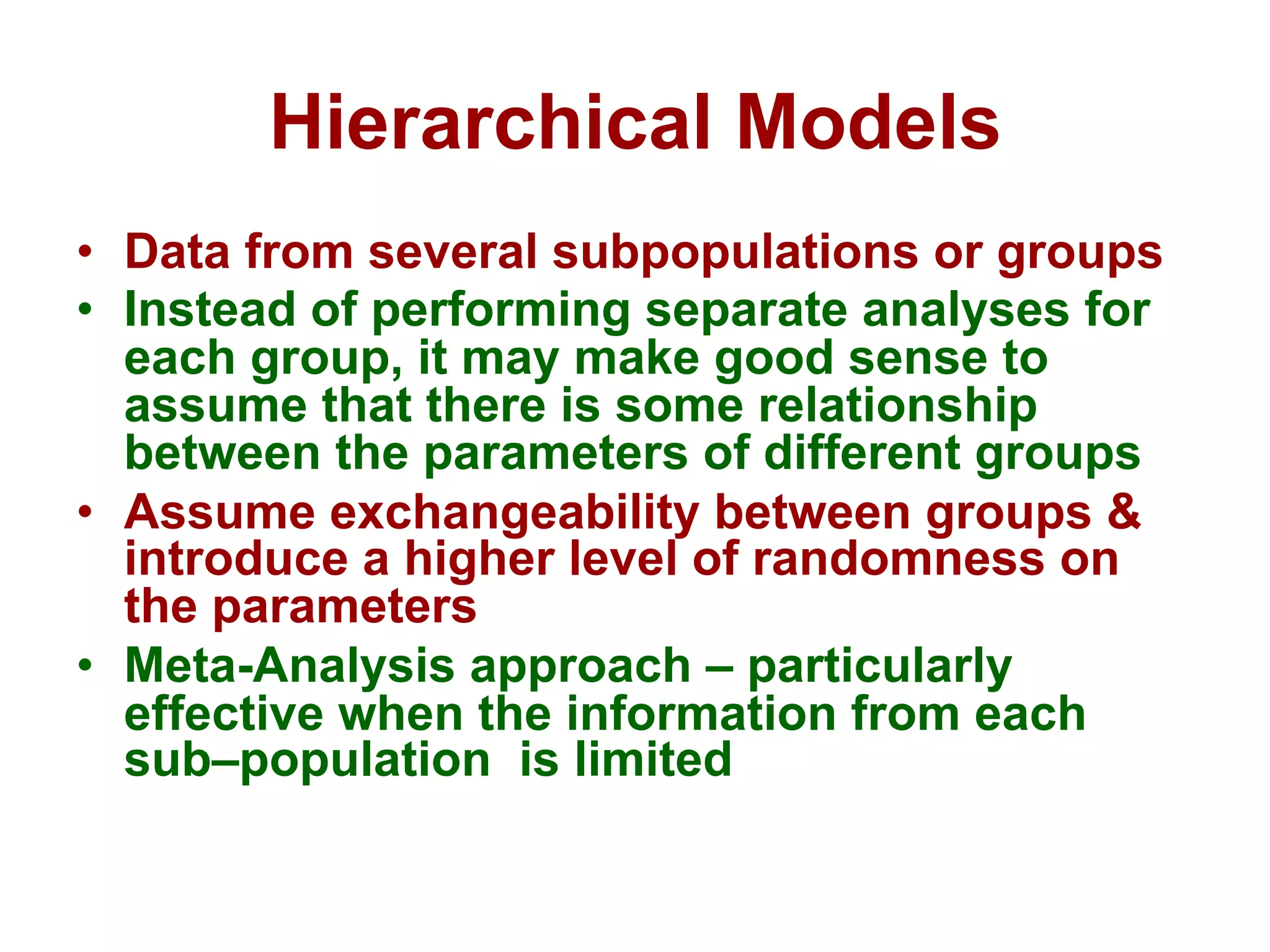 Hierarchical Models

• Data from several subpopulations or groups
• Instead of performing separate analyses for each group, it may make good sense to assume that there is some relationship between the parameters of different groups
• Assume exchangeability between groups & introduce a higher level of randomness on the parameters
• Meta-Analysis approach – particularly effective when the information from each sub–population is limited